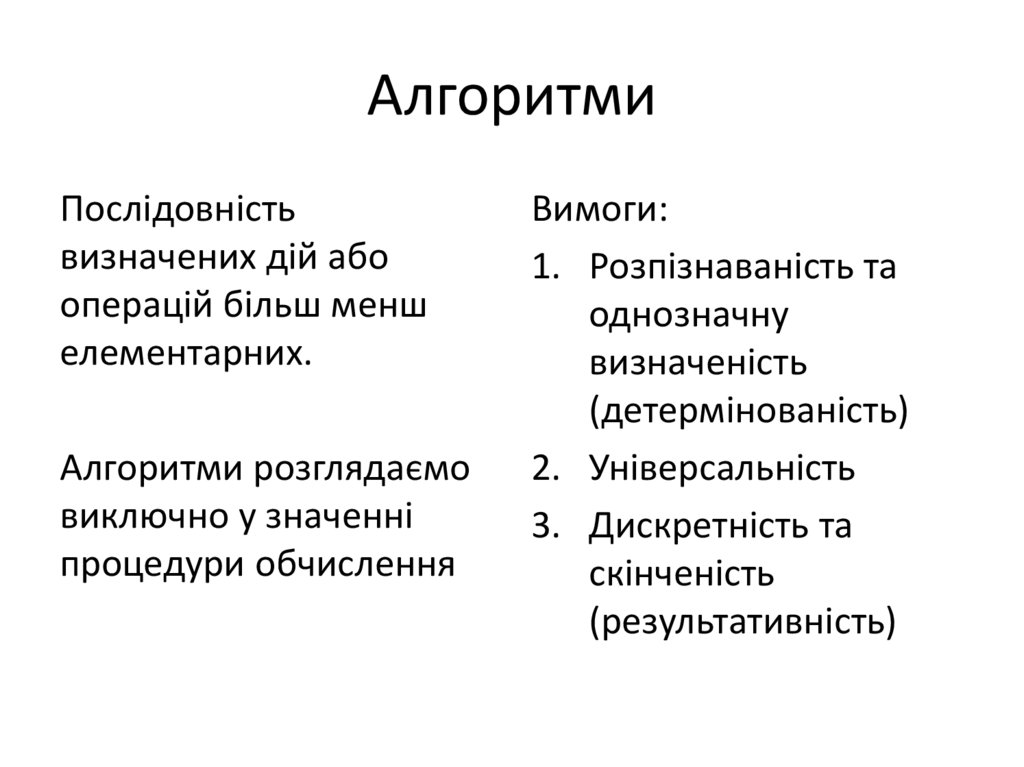 Алгоритми

Послідовність визначених дій або операцій більш менш елементарних.

Алгоритми розглядаємо виключно у значенні процедури обчислення

Вимоги:

1. Розпізнаваність та однозначну визначеність (детермінованість)
2. Універсальність
3. Дискретність та скінченість (результативність)